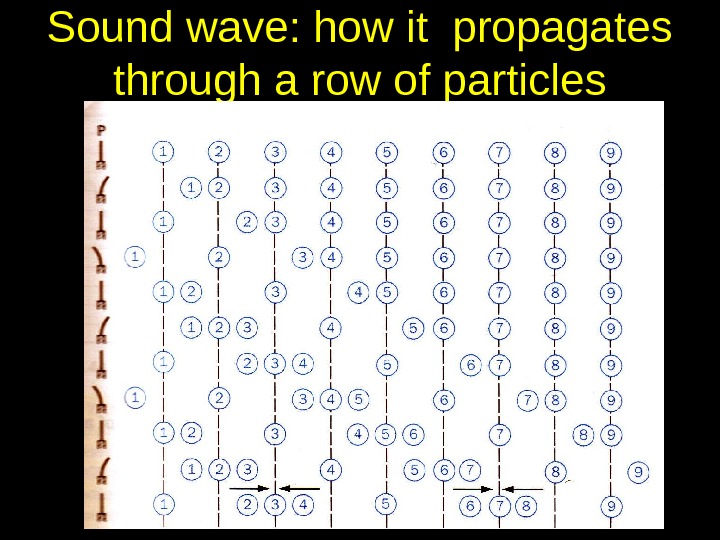 Sound wave: how it propagates through a row of particles

P

1 2 3 4 5 6 7 8 9
1 2 3 4 5 6 7 8 9
1 2 3 4 5 6 7 8 9
1 2 3 4 5 6 7 8 9
1 2 3 4 5 6 7 8 9
1 2 3 4 5 6 7 8 9
1 2 3 4 5 6 7 8 9
1 2 3 4 5 6 7 8 9
1 2 3 4 5 6 7 8 9
1 2 3 4 5 6 7 8 9
1 2 3 4 5 6 7 8 9